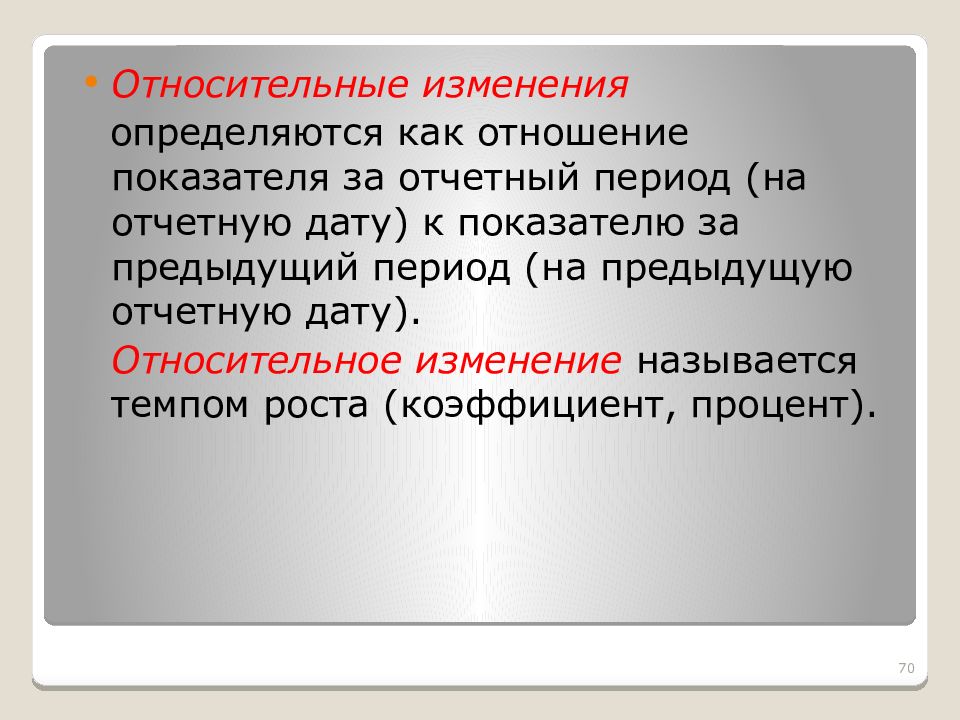 • Относительные изменения определяются как отношение показателя за отчетный период (на отчетную дату) к показателю за предыдущий период (на предыдущую отчетную дату).

Относительное изменение называется темпом роста (коэффициент, процент).

70